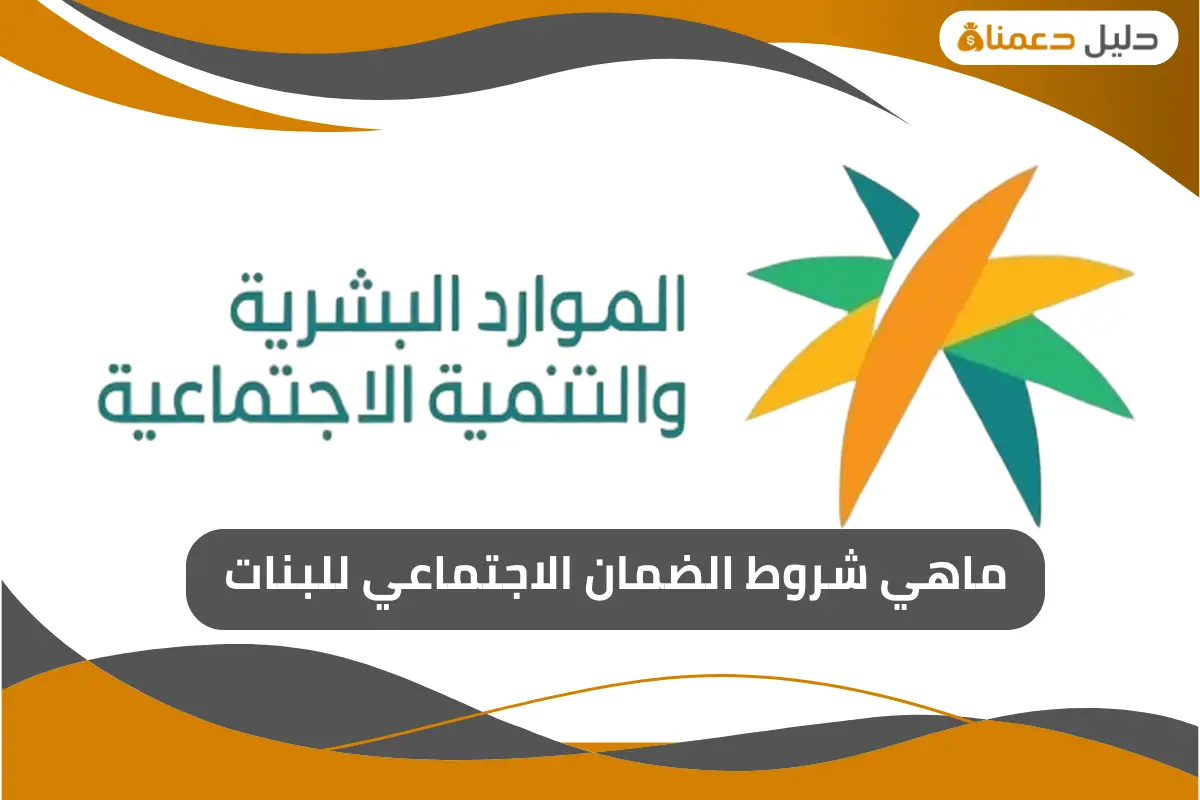 دليل دعمنا

الموارد البشرية
والتنمية الاجتماعية

ماهي شروط الضمان الاجتماعي للبنات